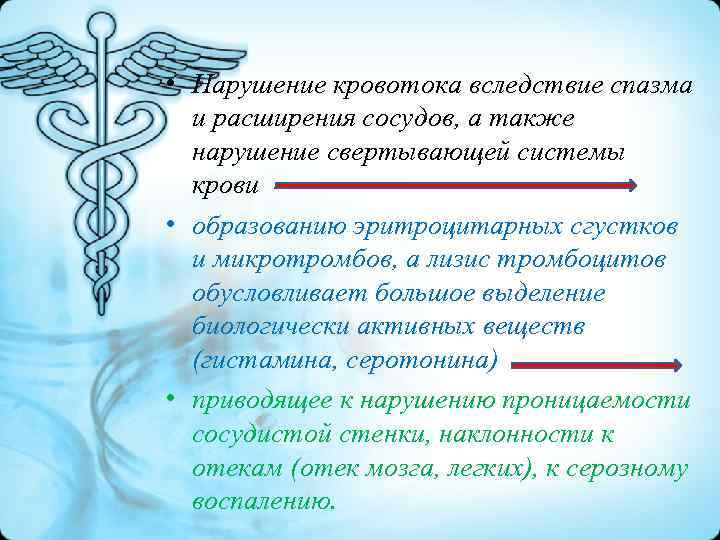 • Нарушение кровотока вследствие спазма и расширения сосудов, а также нарушение свертывающей системы крови

• образованию эритроцитарных сгустков и микротромбов, а лизис тромбоцитов обусловливает большое выделение биологически активных веществ (гистамина, серотонина)

• приводящее к нарушению проницаемости сосудистой стенки, наклонности к отекам (отек мозга, легких), к серозному воспалению.